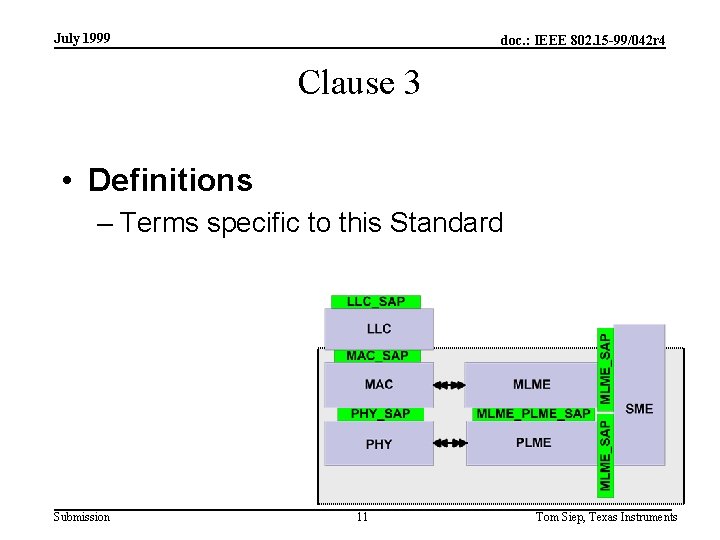 July 1999

doc.: IEEE 802.15-99/042r4

Clause 3

• Definitions
– Terms specific to this Standard

LLC_SAP
LLC
MAC_SAP
MAC
MLME
MLME_SAP
SME
PHY_SAP
MLME_PLME_SAP
PHY
PLME
MLME_SAP

Submission

11

Tom Siep, Texas Instruments